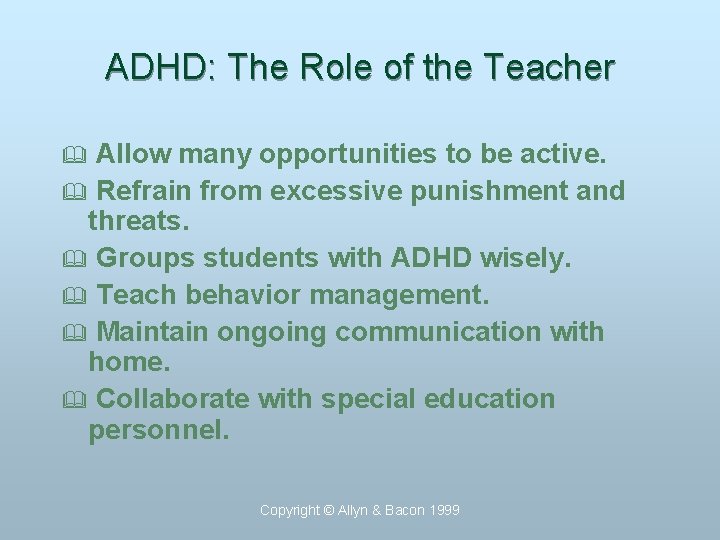 ADHD: The Role of the Teacher

Allow many opportunities to be active.

Refrain from excessive punishment and threats.

Groups students with ADHD wisely.

Teach behavior management.

Maintain ongoing communication with home.

Collaborate with special education personnel.

Copyright © Allyn & Bacon 1999